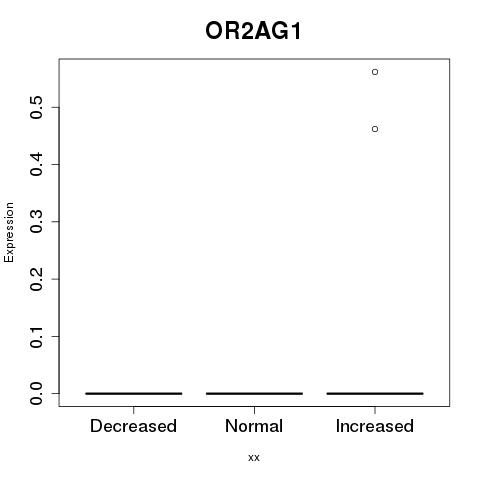 OR2AG1

Expression

0.5
0.4
0.3
0.2
0.1
0.0

Decreased
Normal
Increased

xx